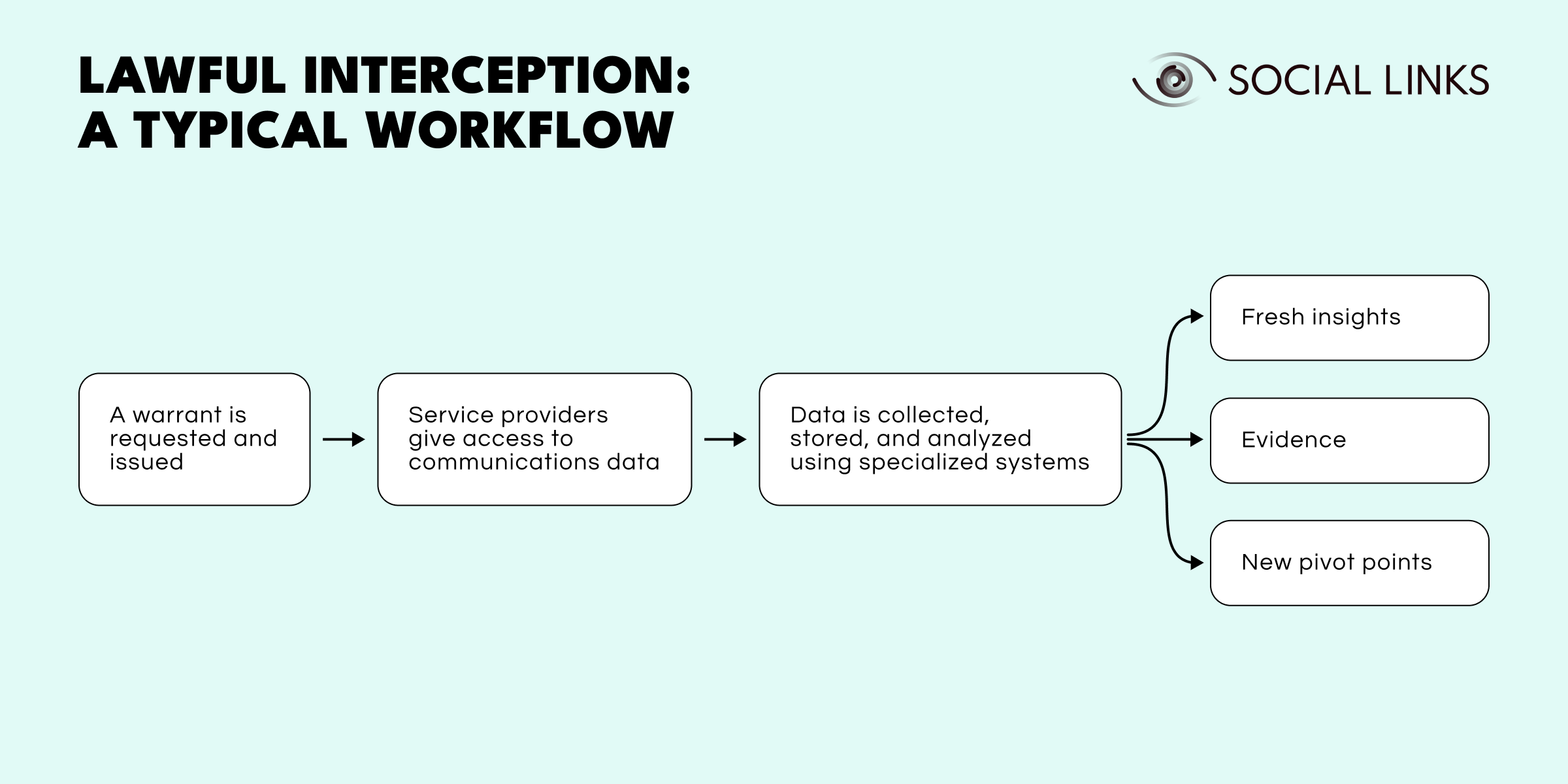 LAWFUL INTERCEPTION:
A TYPICAL WORKFLOW

SOCIAL LINKS

A warrant is requested and issued

Service providers give access to communications data

Data is collected, stored, and analyzed using specialized systems

Fresh insights

Evidence

New pivot points